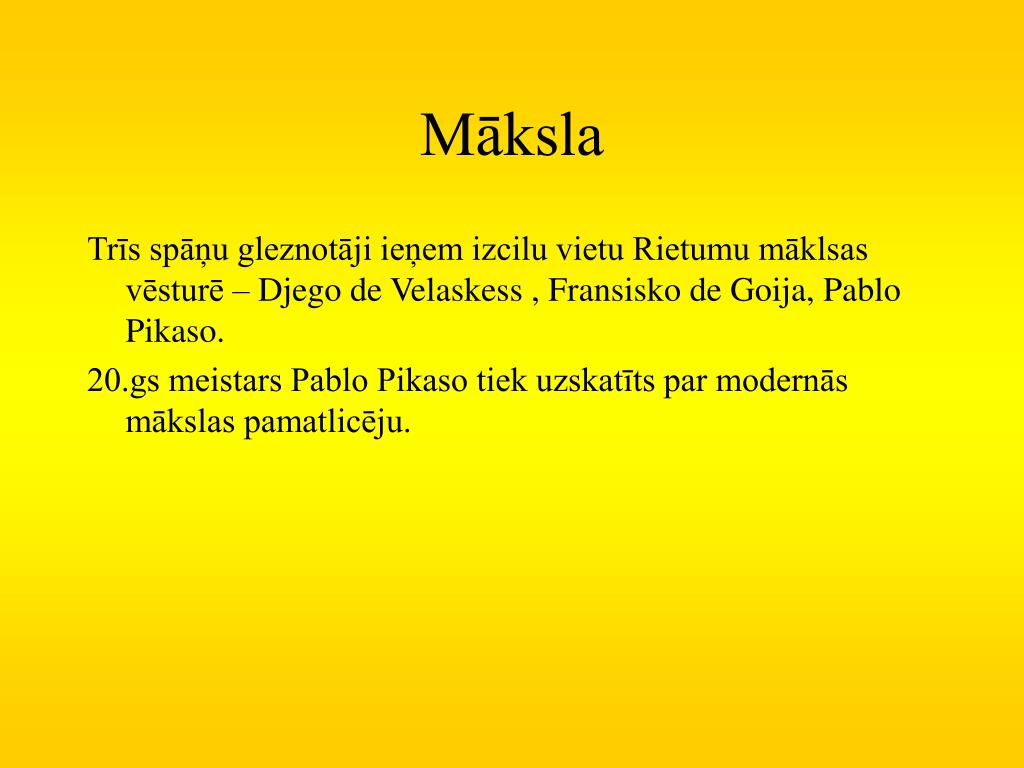 Māksla

Trīs spāņu gleznotāji ieņem izcilu vietu Rietumu māklsas vēsturē – Djego de Velaskess , Fransisko de Goija, Pablo Pikaso.

20.gs meistars Pablo Pikaso tiek uzskatīts par modernās mākslas pamatlicēju.